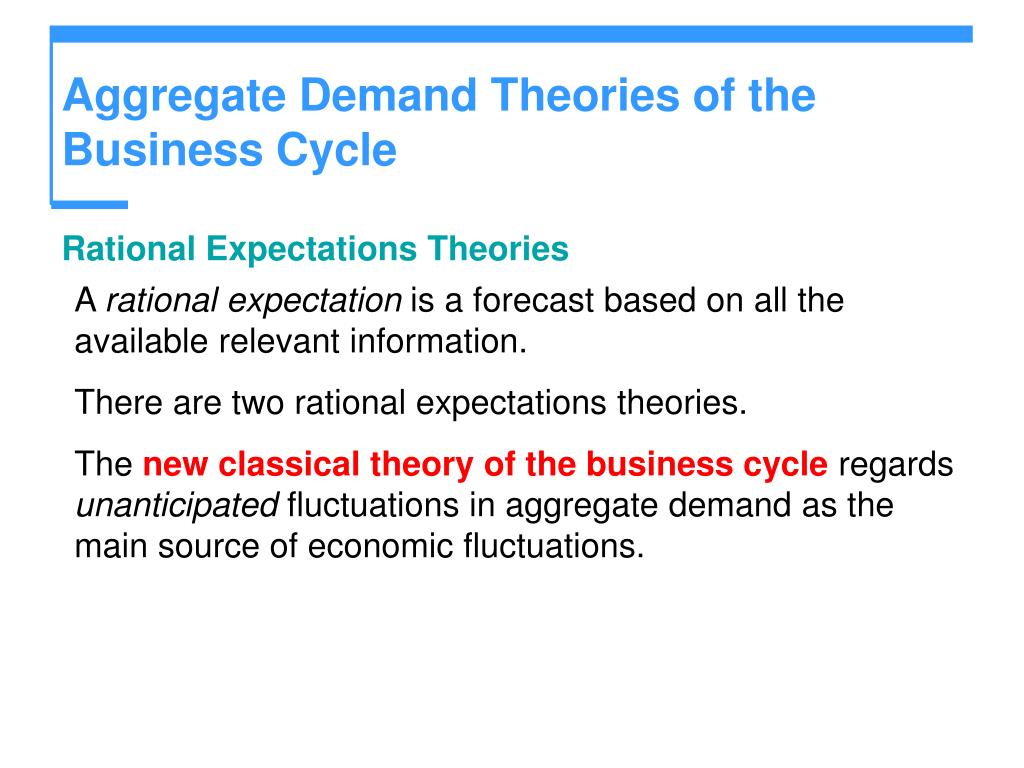 Aggregate Demand Theories of the Business Cycle

Rational Expectations Theories

A rational expectation is a forecast based on all the available relevant information.

There are two rational expectations theories.

The new classical theory of the business cycle regards unanticipated fluctuations in aggregate demand as the main source of economic fluctuations.